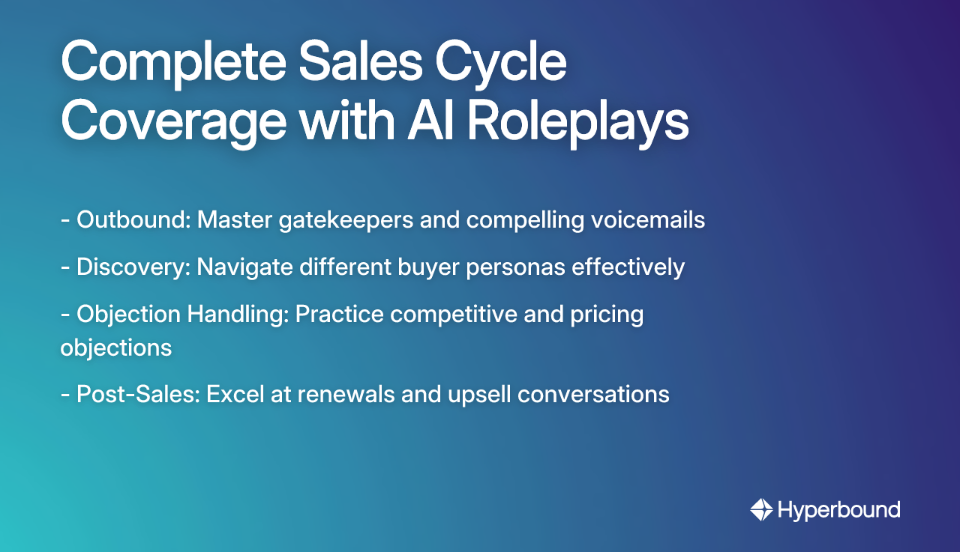 Complete Sales Cycle Coverage with AI Roleplays

- Outbound: Master gatekeepers and compelling voicemails

- Discovery: Navigate different buyer personas effectively

- Objection Handling: Practice competitive and pricing objections

- Post-Sales: Excel at renewals and upsell conversations

Hyperbound